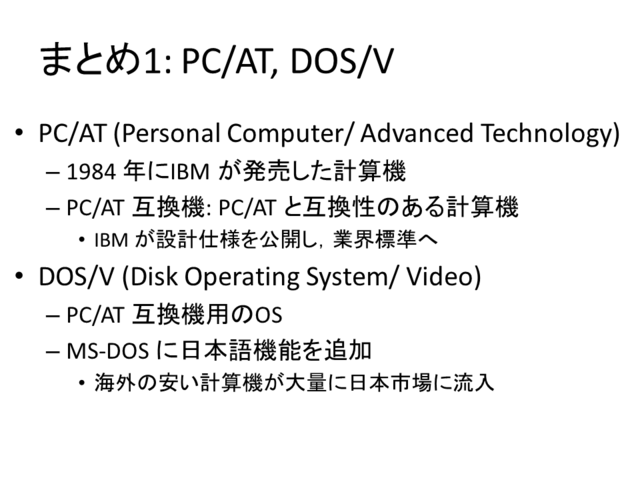 まとめ1: PC/AT, DOS/V

• PC/AT (Personal Computer/ Advanced Technology)
  – 1984 年にIBM が発売した計算機
  – PC/AT 互換機: PC/AT と互換性のある計算機
    • IBM が設計仕様を公開し，業界標準へ
• DOS/V (Disk Operating System/ Video)
  – PC/AT 互換機用のOS
  – MS-DOS に日本語機能を追加
    • 海外の安い計算機が大量に日本市場に流入